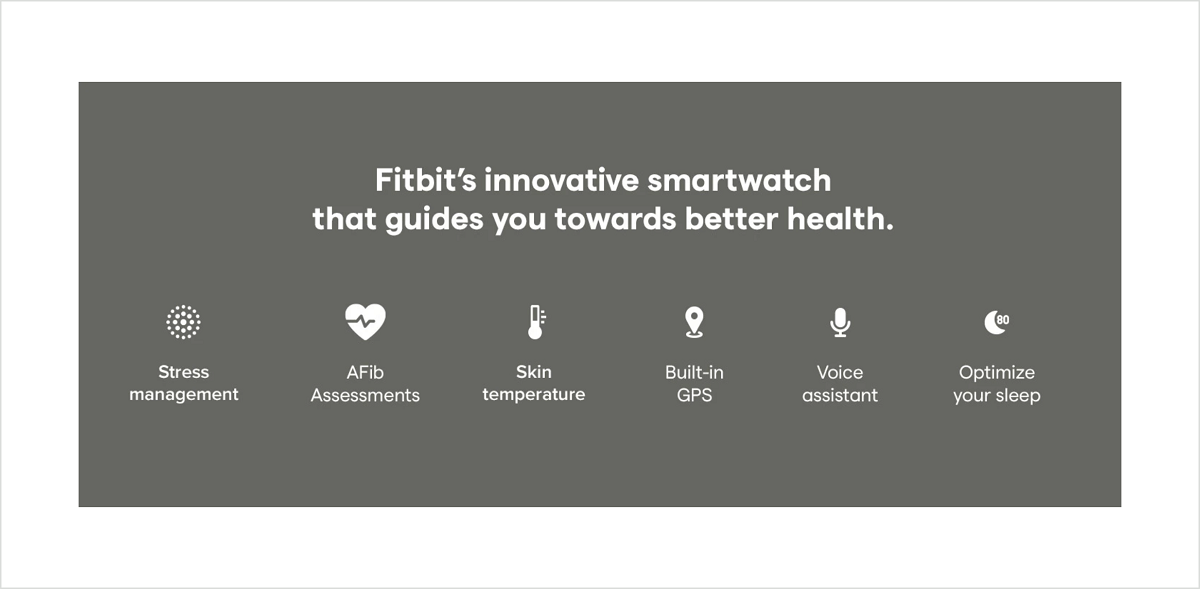 Fitbit's innovative smartwatch that guides you towards better health.

Stress management

AFib Assessments

Skin temperature

Built-in GPS

Voice assistant

80

Optimize your sleep